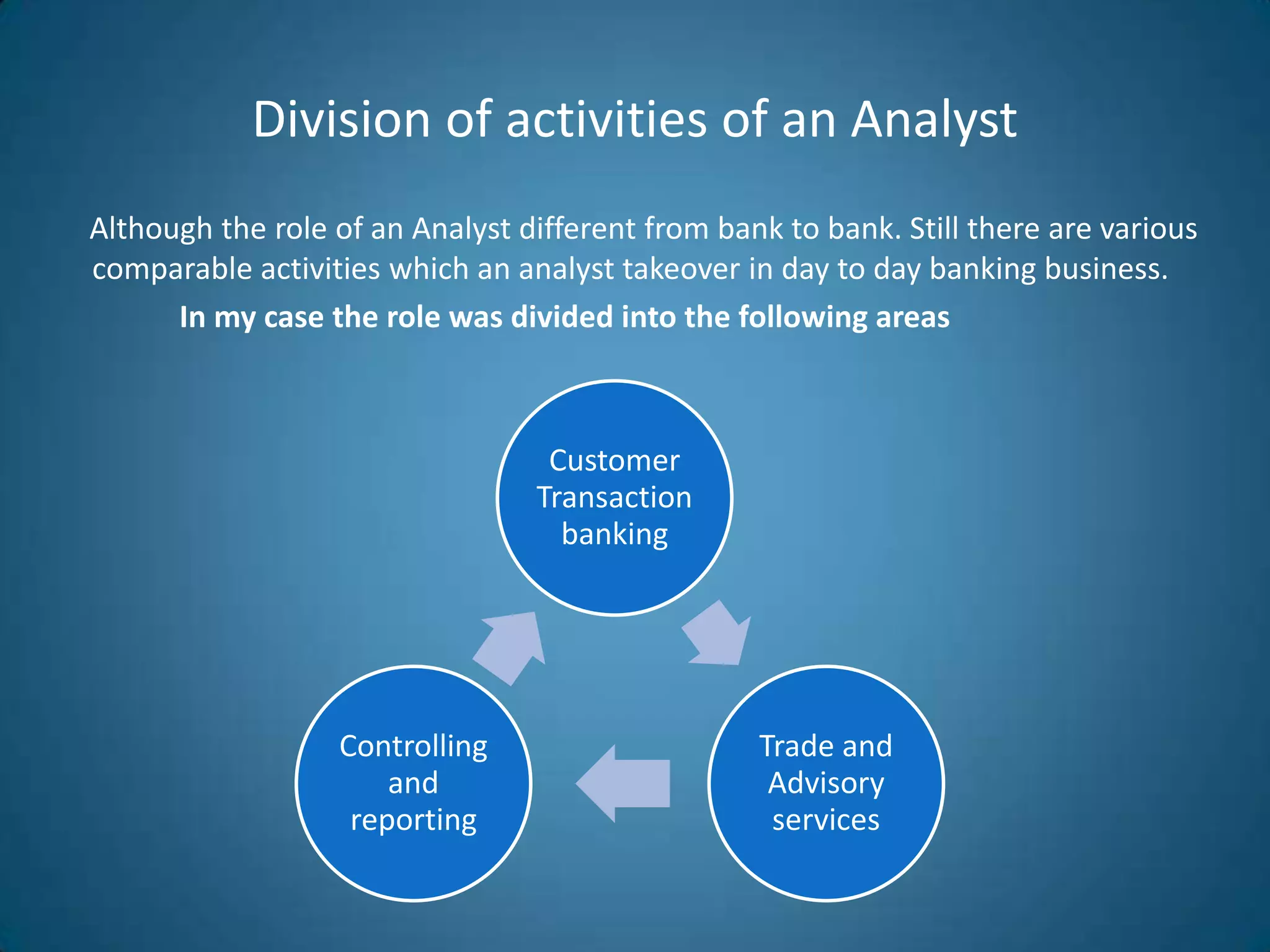 Division of activities of an Analyst

Although the role of an Analyst different from bank to bank. Still there are various comparable activities which an analyst takeover in day to day banking business.

In my case the role was divided into the following areas

Customer Transaction banking

Trade and Advisory services

Controlling and reporting